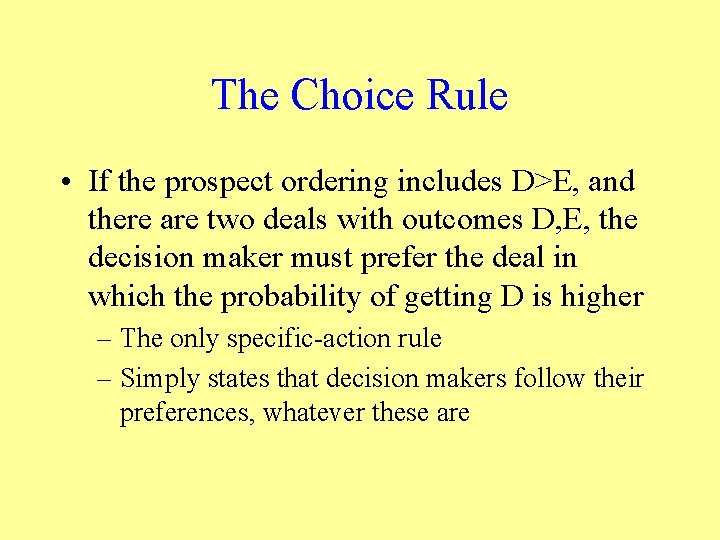 The Choice Rule

• If the prospect ordering includes D>E, and there are two deals with outcomes D,E, the decision maker must prefer the deal in which the probability of getting D is higher

– The only specific-action rule

– Simply states that decision makers follow their preferences, whatever these are